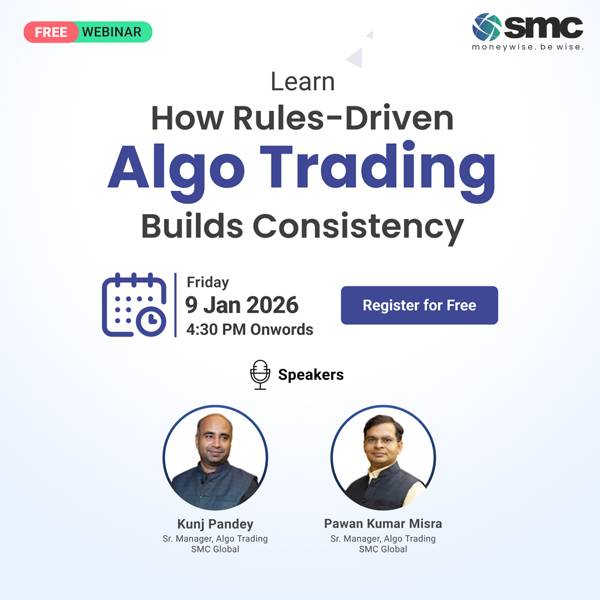 FREE WEBINAR

smc
moneywise. be wise.

Learn
How Rules-Driven
Algo Trading
Builds Consistency

Friday
9 Jan 2026
4:30 PM Onwords

Register for Free

Speakers

Kunj Pandey
Sr. Manager, Algo Trading
SMC Global

Pawan Kumar Misra
Sr. Manager, Algo Trading
SMC Global